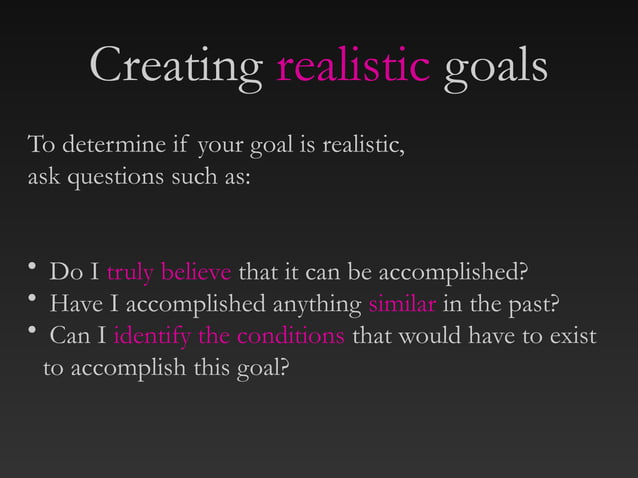 Creating realistic goals

To determine if your goal is realistic, ask questions such as:

• Do I truly believe that it can be accomplished?
• Have I accomplished anything similar in the past?
• Can I identify the conditions that would have to exist to accomplish this goal?